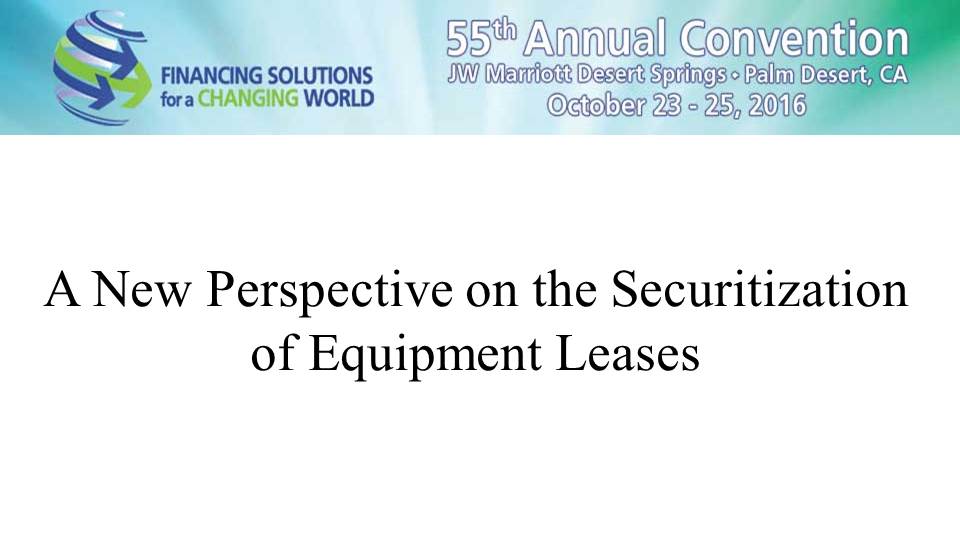 FINANCING SOLUTIONS
for a CHANGING WORLD

55th Annual Convention
JW Marriott Desert Springs • Palm Desert, CA
October 23 - 25, 2016

A New Perspective on the Securitization of Equipment Leases